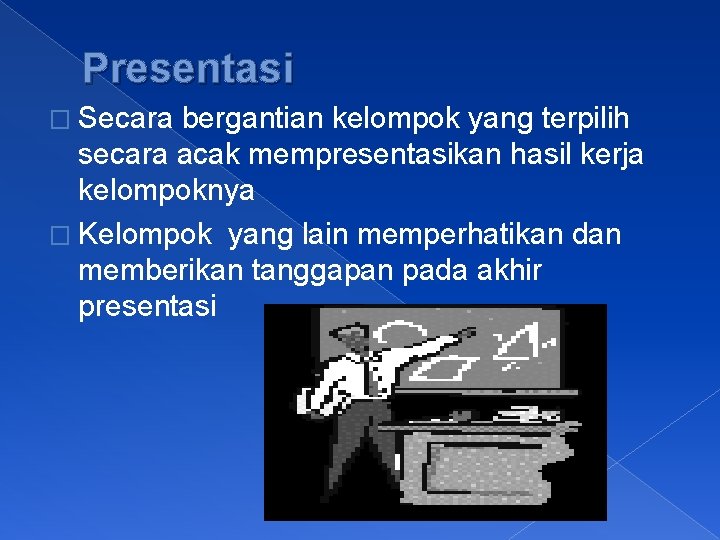 Presentasi

□ Secara bergantian kelompok yang terpilih secara acak mempresentasikan hasil kerja kelompoknya

□ Kelompok yang lain memperhatikan dan memberikan tanggapan pada akhir presentasi